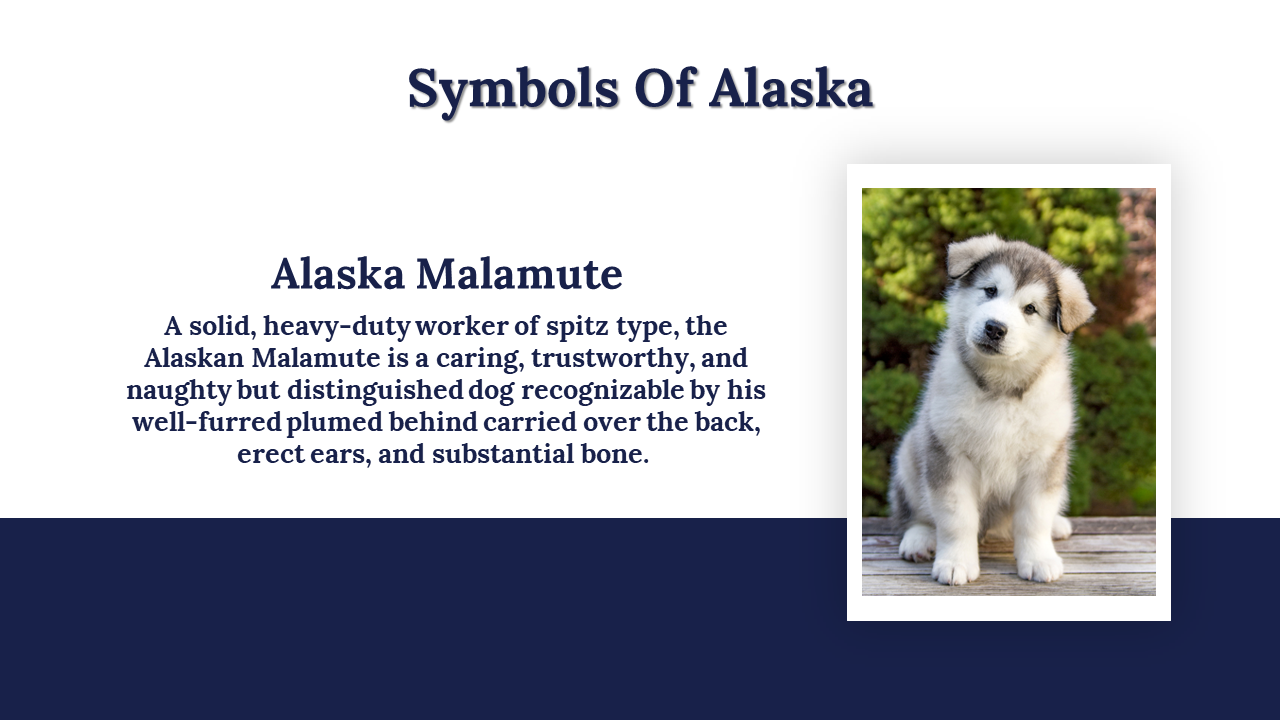 Symbols Of Alaska

Alaska Malamute

A solid, heavy-duty worker of spitz type, the Alaskan Malamute is a caring, trustworthy, and naughty but distinguished dog recognizable by his well-furred plumed behind carried over the back, erect ears, and substantial bone.